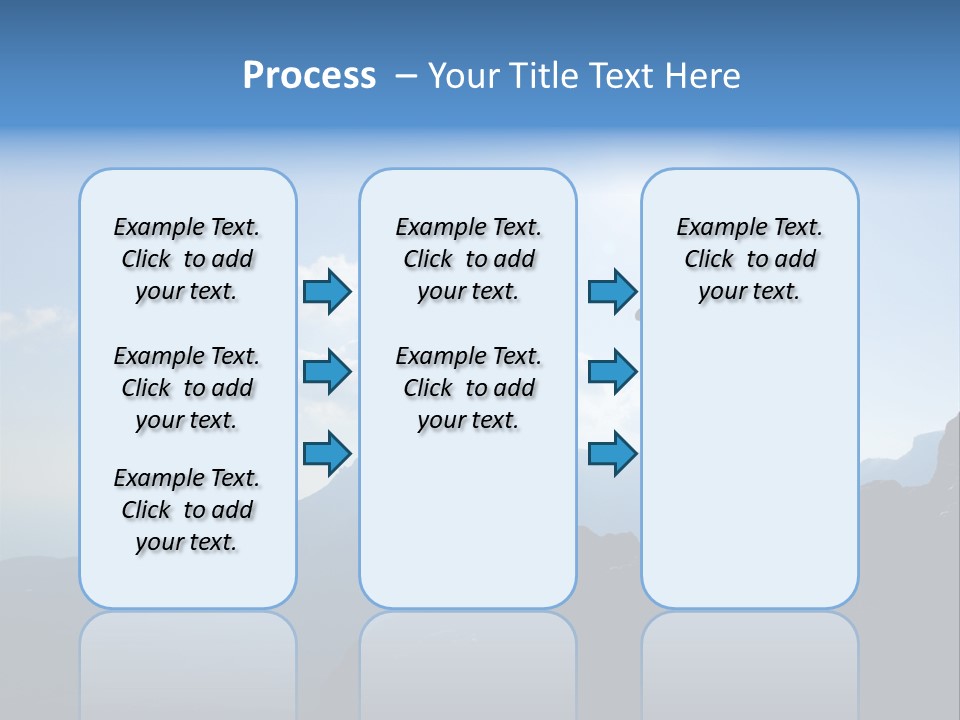 Process – Your Title Text Here

Example Text. Click to add your text.

Example Text. Click to add your text.

Example Text. Click to add your text.

Example Text. Click to add your text.

Example Text. Click to add your text.

Example Text. Click to add your text.